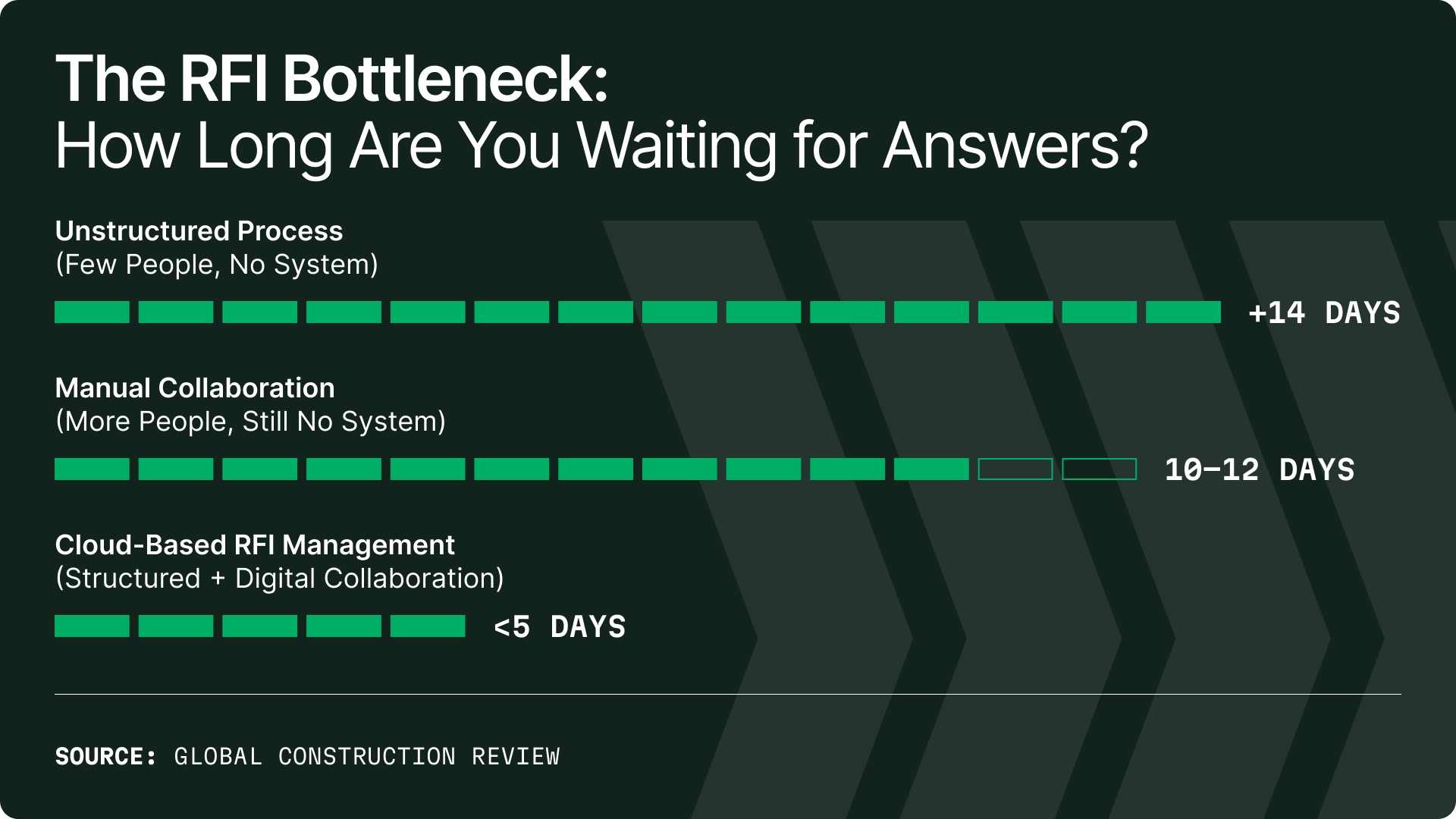 The RFI Bottleneck:
How Long Are You Waiting for Answers?

Unstructured Process
(Few People, No System)

+14 DAYS

Manual Collaboration
(More People, Still No System)

10–12 DAYS

Cloud-Based RFI Management
(Structured + Digital Collaboration)

<5 DAYS

SOURCE: GLOBAL CONSTRUCTION REVIEW